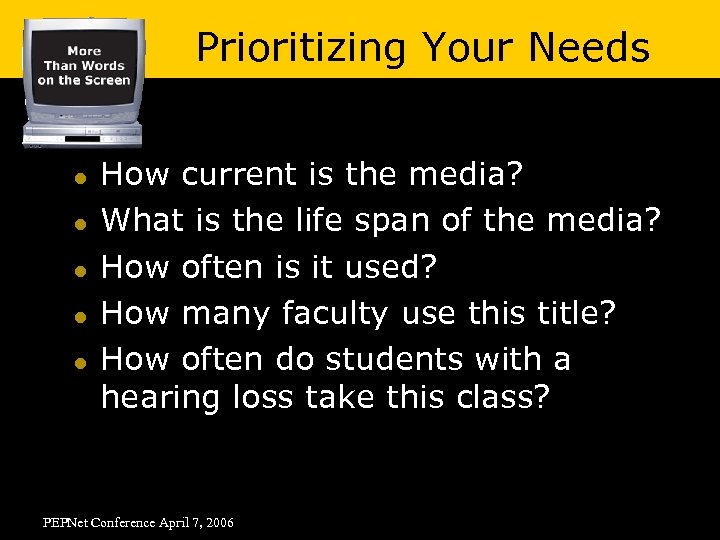 More Than Words on the Screen

Prioritizing Your Needs

- How current is the media?
- What is the life span of the media?
- How often is it used?
- How many faculty use this title?
- How often do students with a hearing loss take this class?

PEPNet Conference April 7, 2006